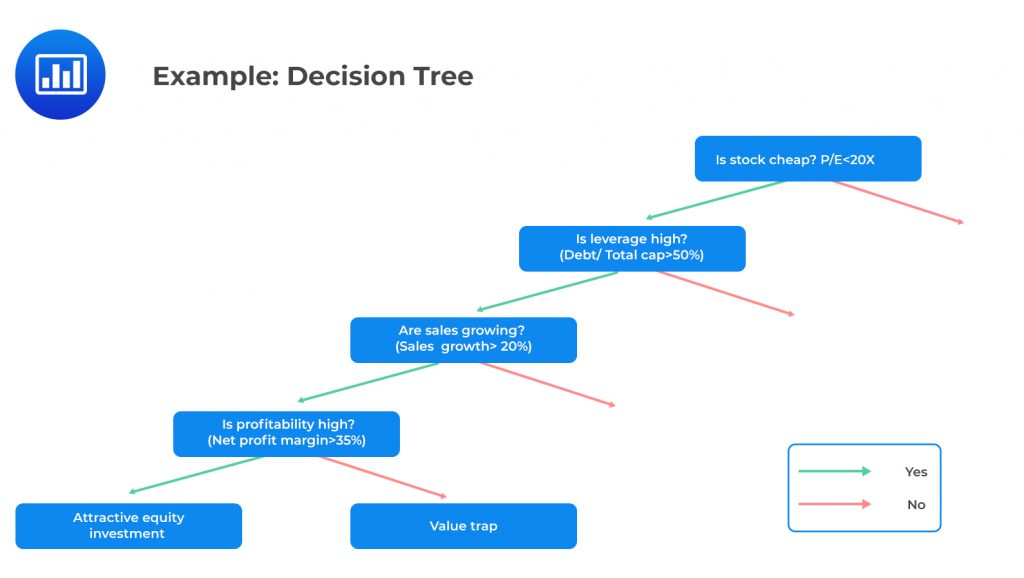 Example: Decision Tree

Is stock cheap? P/E<20X

Is leverage high? (Debt/ Total cap>50%)

Are sales growing? (Sales growth> 20%)

Is profitability high? (Net profit margin>35%)

Attractive equity investment

Value trap

Yes

No